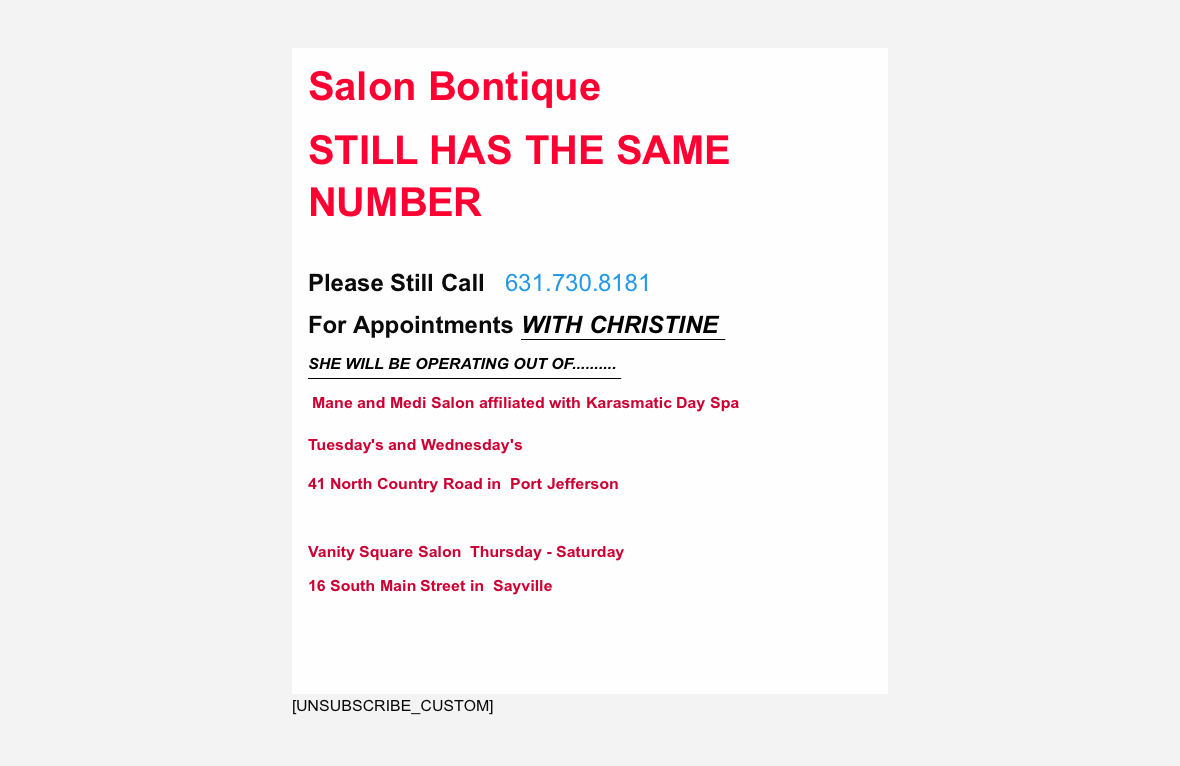 Salon Bontique

STILL HAS THE SAME NUMBER

Please Still Call 631.730.8181

For Appointments WITH CHRISTINE

SHE WILL BE OPERATING OUT OF..........

Mane and Medi Salon affiliated with Karasmatic Day Spa

Tuesday's and Wednesday's

41 North Country Road in Port Jefferson

Vanity Square Salon Thursday - Saturday

16 South Main Street in Sayville

[UNSUBSCRIBE_CUSTOM]